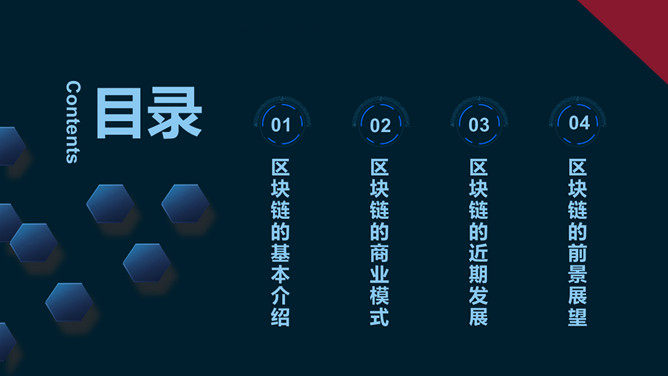 Contents

目录

01
区块链的基本介绍

02
区块链的商业模式

03
区块链的近期发展

04
区块链的前景展望